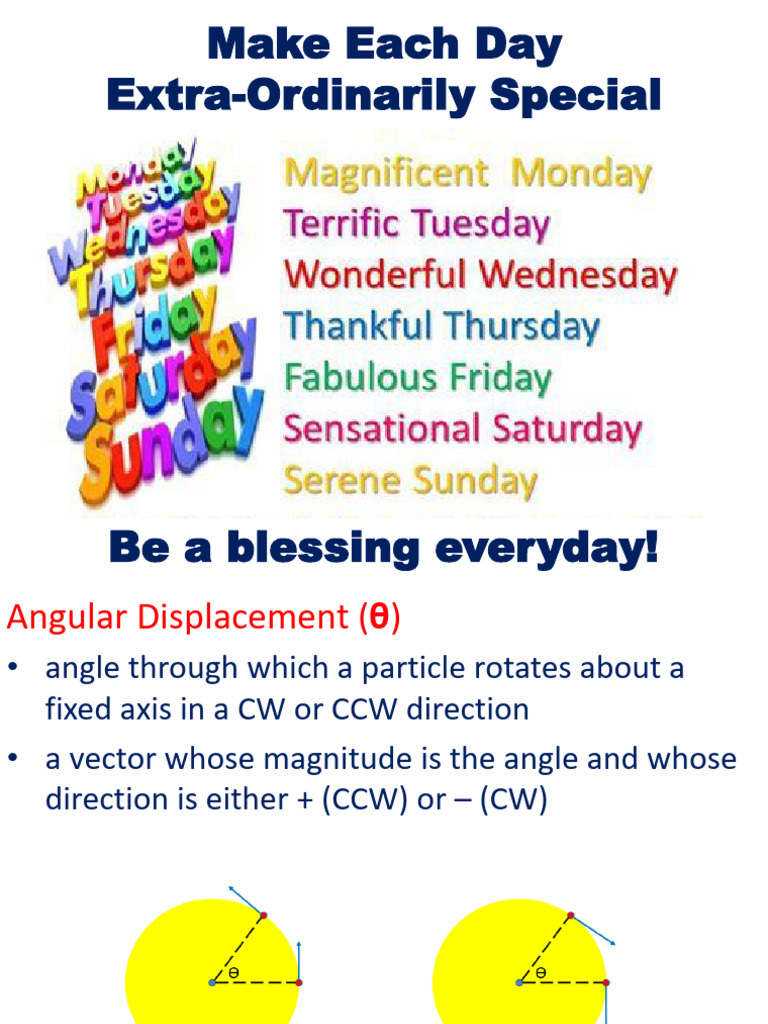 Make Each Day
Extra-Ordinarily Special

Monday
Tuesday
Wednesday
Thursday
Friday
Saturday
Sunday

Magnificent Monday
Terrific Tuesday
Wonderful Wednesday
Thankful Thursday
Fabulous Friday
Sensational Saturday
Serene Sunday

Be a blessing everyday!

Angular Displacement (θ)

• angle through which a particle rotates about a fixed axis in a CW or CCW direction
• a vector whose magnitude is the angle and whose direction is either + (CCW) or – (CW)

θ

θ